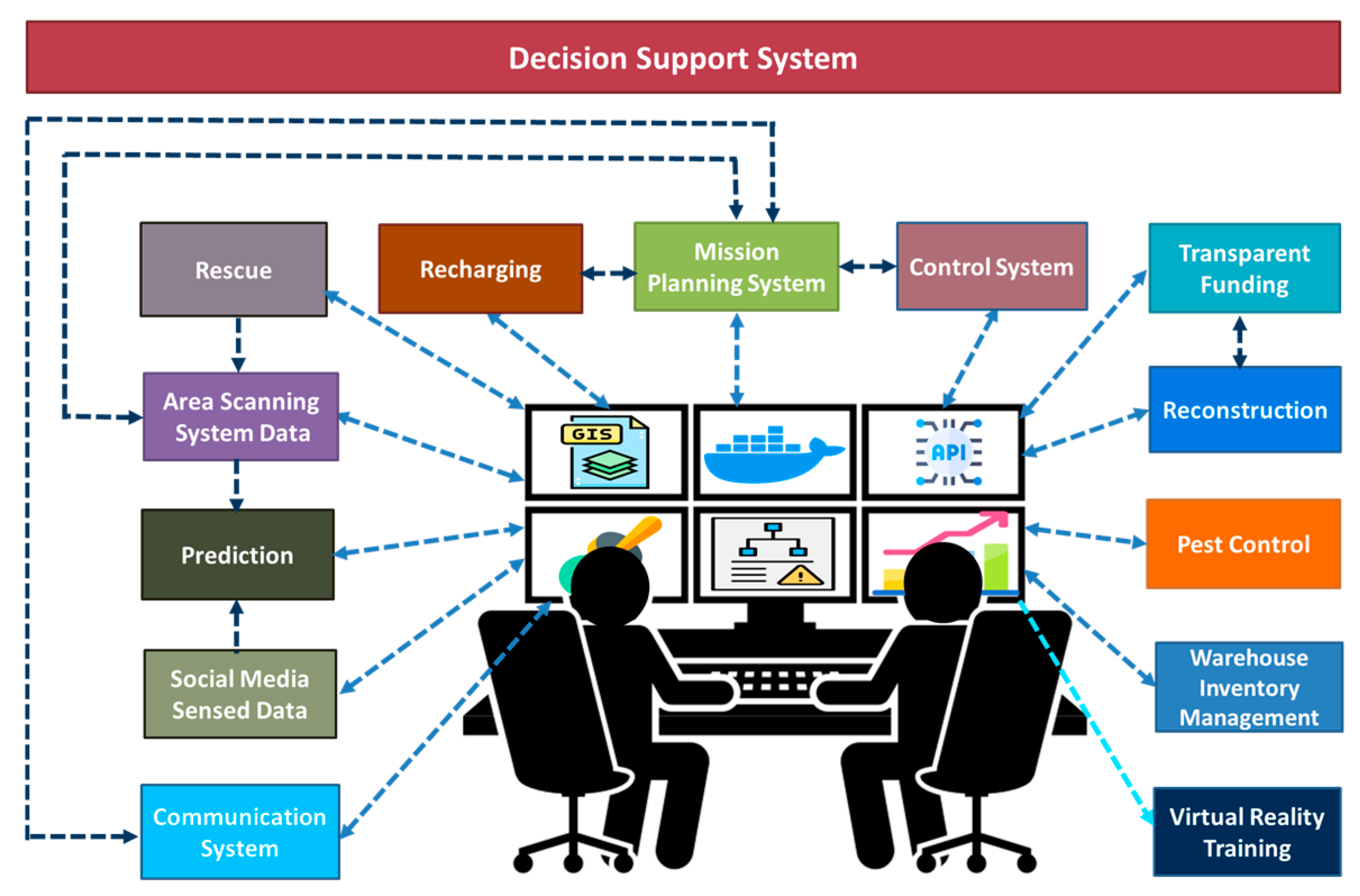 Decision Support System

Rescue

Recharging

Mission Planning System

Control System

Transparent Funding

Area Scanning System Data

Reconstruction

GIS

API

Prediction

Pest Control

Social Media Sensed Data

Warehouse Inventory Management

Communication System

Virtual Reality Training